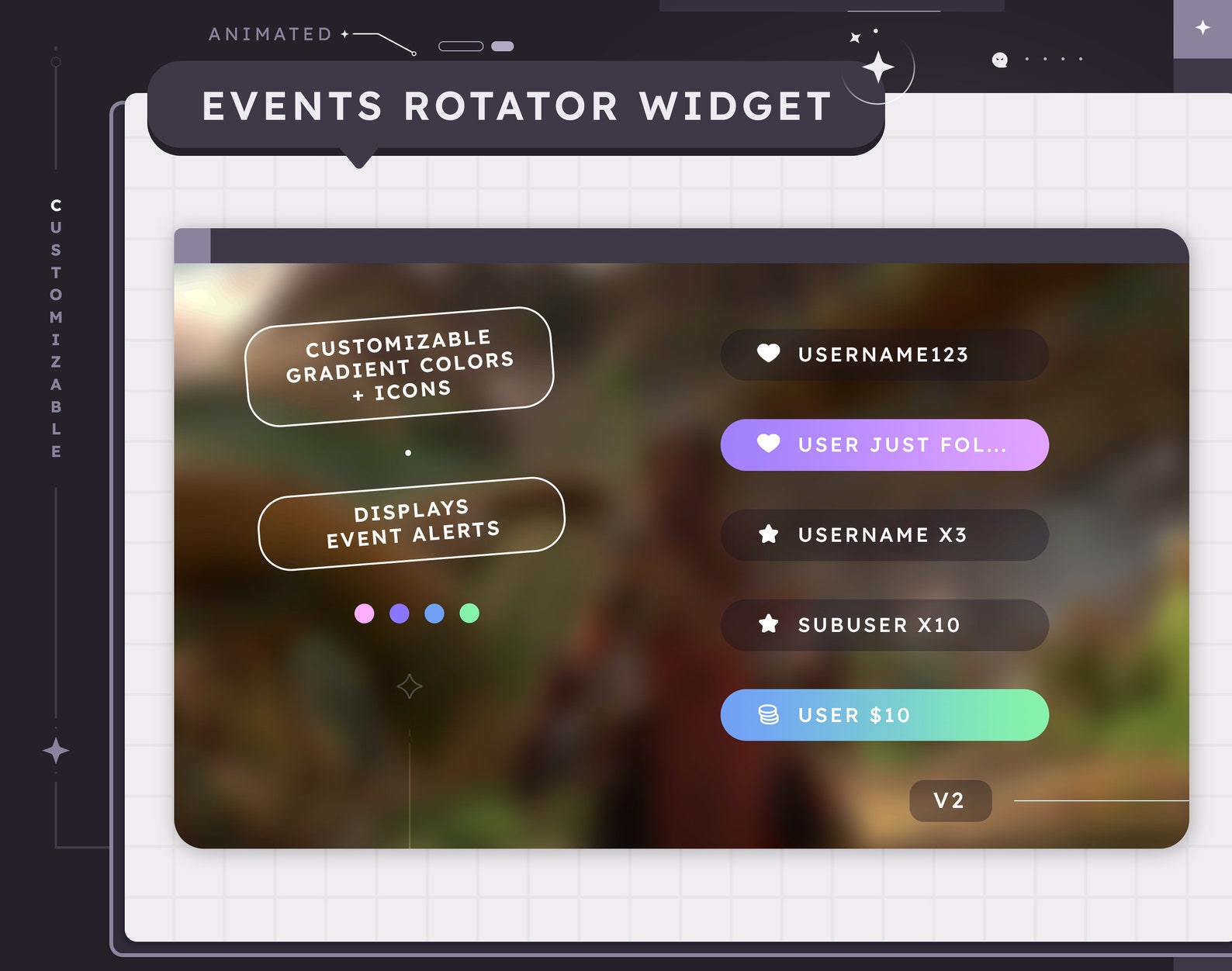 ANIMATED

EVENTS ROTATOR WIDGET

CUSTOMIZABLE

CUSTOMIZABLE GRADIENT COLORS + ICONS

DISPLAYS EVENT ALERTS

USERNAME123

USER JUST FOL...

USERNAME X3

SUBUSER X10

USER $10

V2